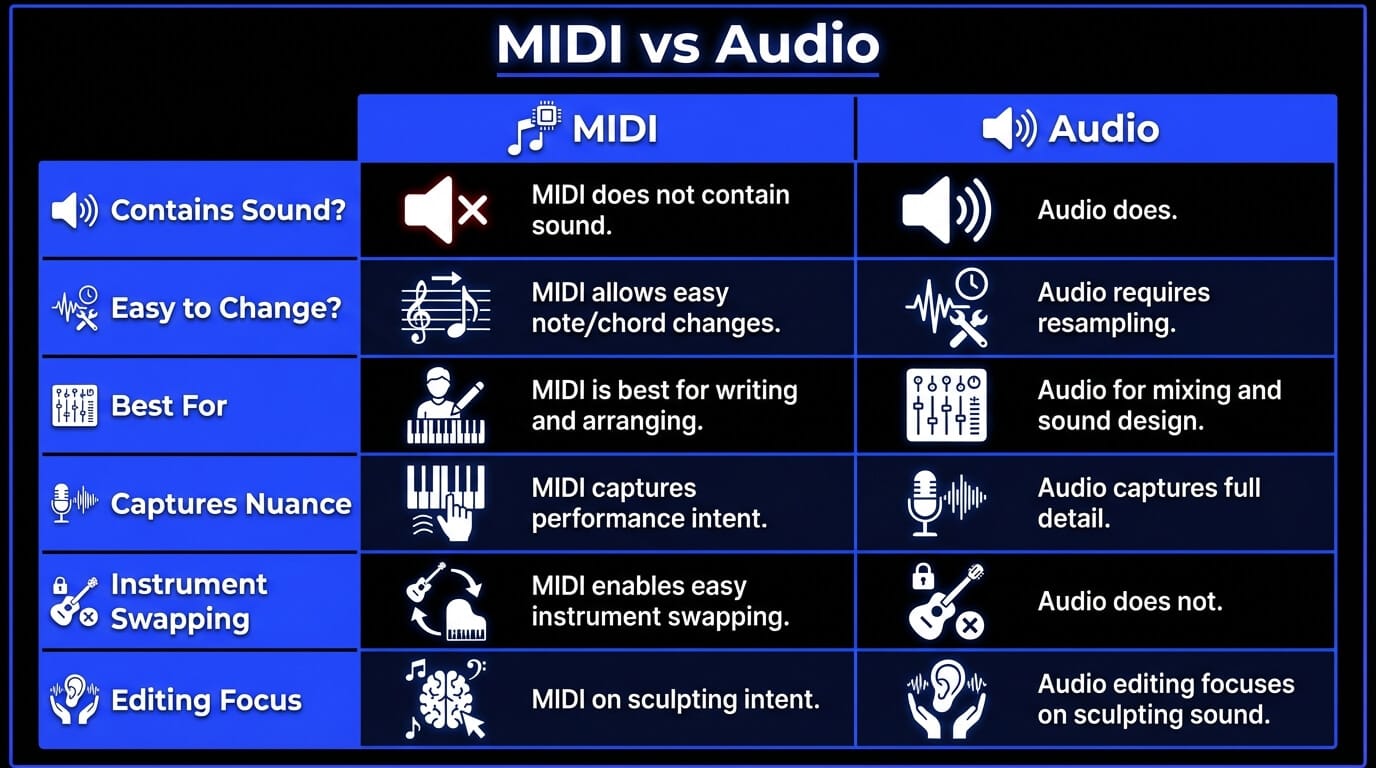 MIDI vs Audio

| | MIDI | Audio |
|---|---|---|
| Contains Sound? | MIDI does not contain sound. | Audio does. |
| Easy to Change? | MIDI allows easy note/chord changes. | Audio requires resampling. |
| Best For | MIDI is best for writing and arranging. | Audio for mixing and sound design. |
| Captures Nuance | MIDI captures performance intent. | Audio captures full detail. |
| Instrument Swapping | MIDI enables easy instrument swapping. | Audio does not. |
| Editing Focus | MIDI on sculpting intent. | Audio editing focuses on sculpting sound. |